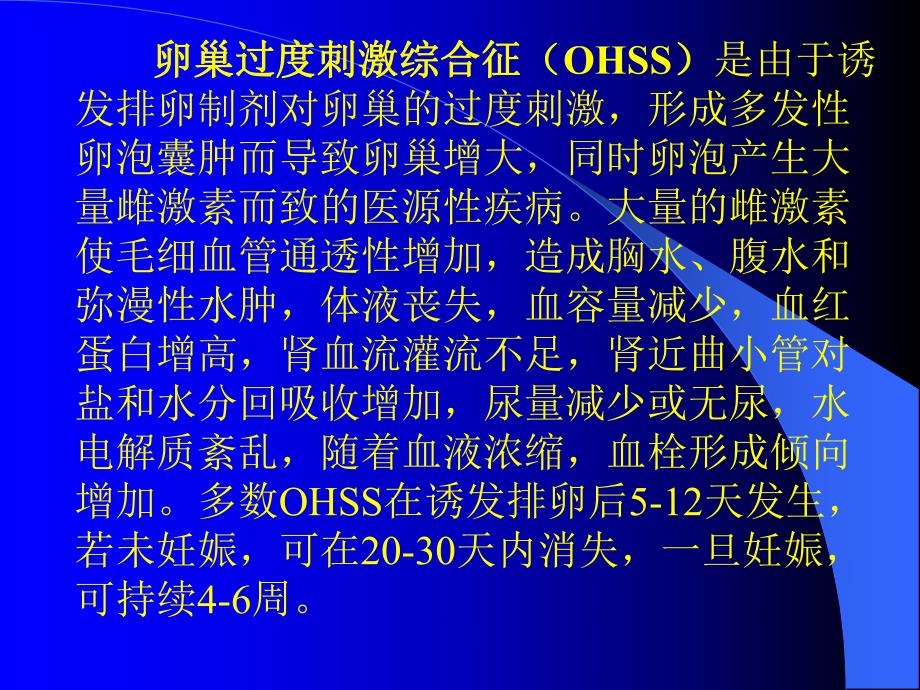 卵巢过度刺激综合征（OHSS）是由于诱发排卵制剂对卵巢的过度刺激，形成多发性卵泡囊肿而导致卵巢增大，同时卵泡产生大量雌激素而致的医源性疾病。大量的雌激素使毛细血管通透性增加，造成胸水、腹水和弥漫性水肿，体液丧失，血容量减少，血红蛋白增高，肾血流灌流不足，肾近曲小管对盐和水分回吸收增加，尿量减少或无尿，水电解质紊乱，随着血液浓缩，血栓形成倾向增加。多数OHSS在诱发排卵后5-12天发生，若未妊娠，可在20-30天内消失，一旦妊娠，可持续4-6周。